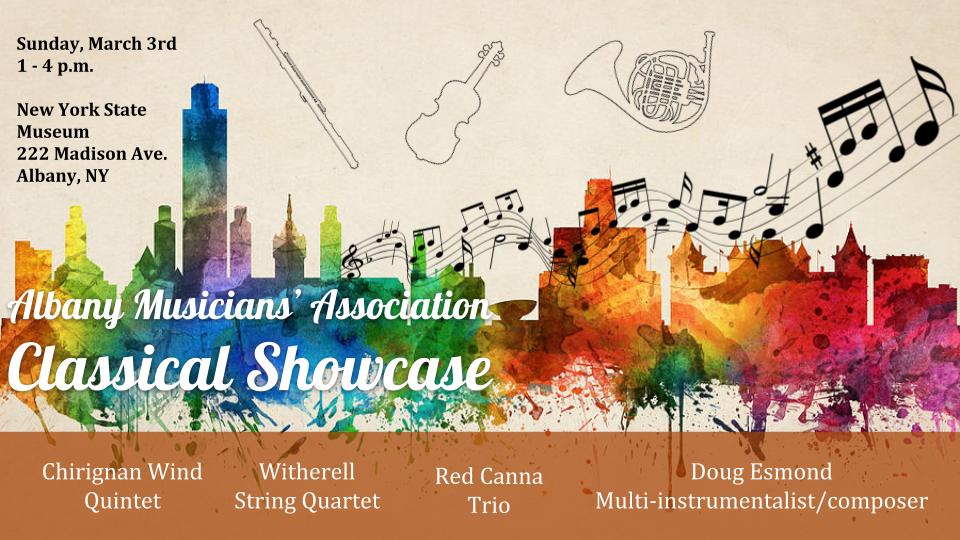 Sunday, March 3rd
1 - 4 p.m.

New York State Museum
222 Madison Ave.
Albany, NY

Albany Musicians' Association
Classical Showcase

Chirignan Wind Quintet

Witherell String Quartet

Red Canna Trio

Doug Esmond
Multi-instrumentalist/composer